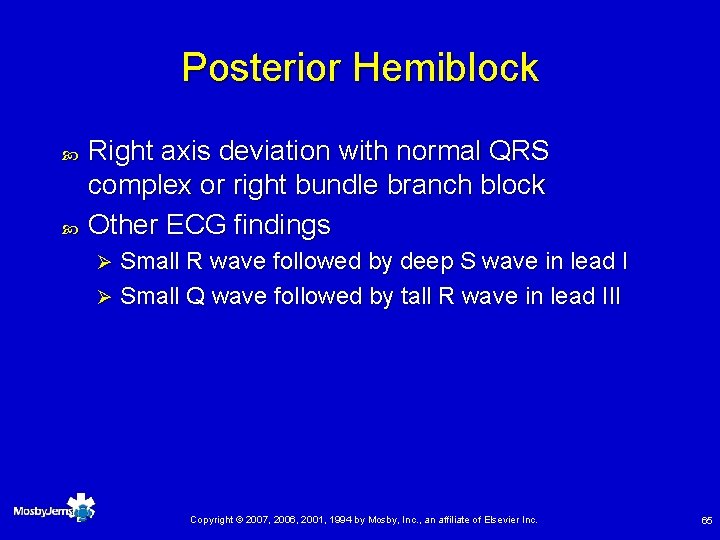 Posterior Hemiblock

Right axis deviation with normal QRS complex or right bundle branch block

Other ECG findings

Small R wave followed by deep S wave in lead I

Small Q wave followed by tall R wave in lead III

MosbyJems

Copyright © 2007, 2006, 2001, 1994 by Mosby, Inc., an affiliate of Elsevier Inc.

65